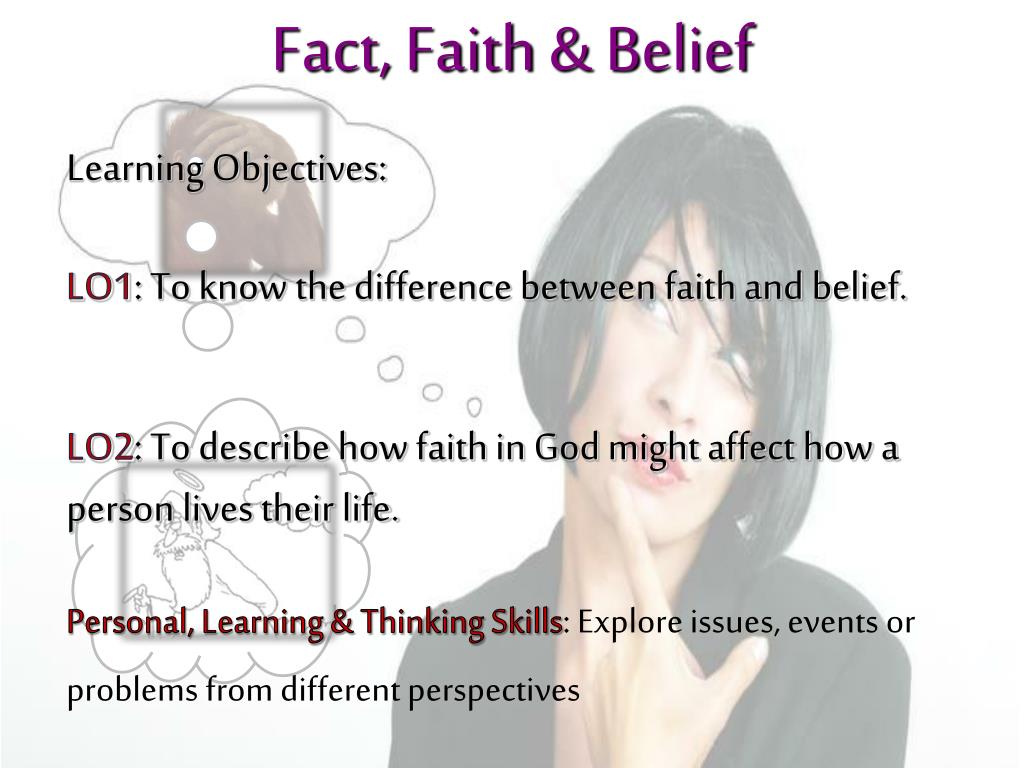 Fact, Faith & Belief

Learning Objectives:

LO1: To know the difference between faith and belief.

LO2: To describe how faith in God might affect how a person lives their life.

Personal, Learning & Thinking Skills: Explore issues, events or problems from different perspectives